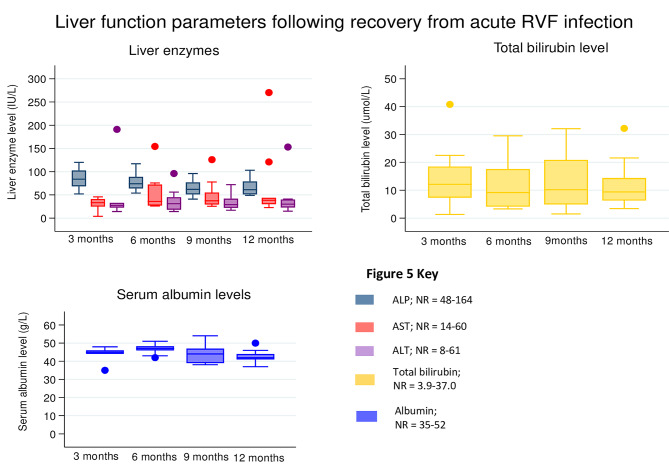 Liver function parameters following recovery from acute RVF infection

Liver enzymes

Liver enzyme level (IU/L)

300
250
200
150
100
50
0

3 months 6 months 9 months 12 months

Total bilirubin level

Total bilirubin level (umol/L)

50
40
30
20
10
0

3 months 6 months 9months 12 months

Serum albumin levels

Serum albumin level (g/L)

60
50
40
30
20
10
0

3 months 6 months 9 months 12 months

Figure 5 Key

ALP; NR = 48-164

AST; NR = 14-60

ALT; NR = 8-61

Total bilirubin; NR = 3.9-37.0

Albumin; NR = 35-52